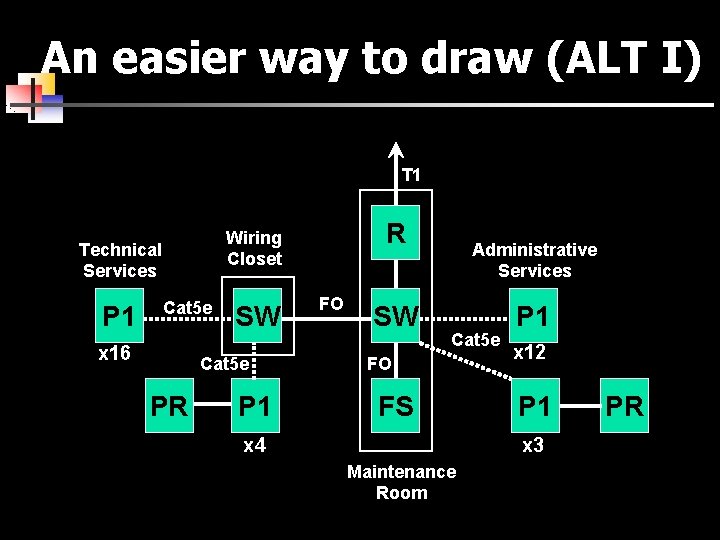 An easier way to draw (ALT I)

T1

R

Technical Services

Wiring Closet

Administrative Services

P1

Cat5e

SW

FO

SW

P1

x16

Cat5e

Cat5e

x12

FO

PR

P1

FS

P1

PR

x4

x3

Maintenance Room